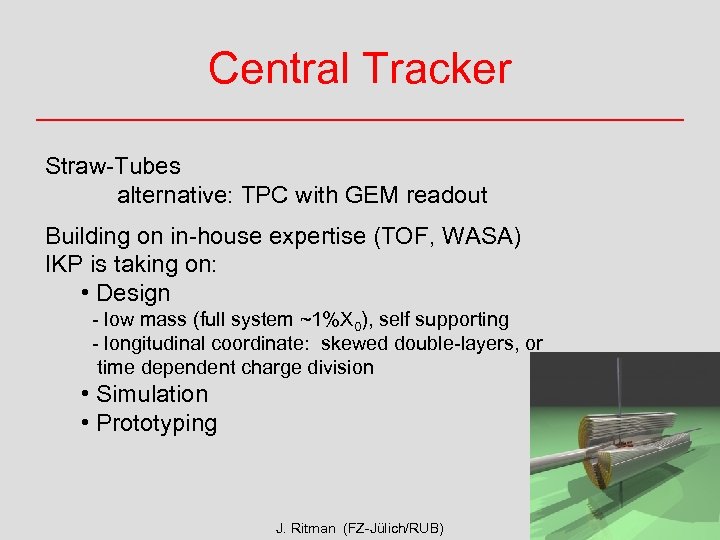 Central Tracker

Straw-Tubes
alternative: TPC with GEM readout

Building on in-house expertise (TOF, WASA)
IKP is taking on:
• Design
- low mass (full system ~1%$X_0$), self supporting
- longitudinal coordinate: skewed double-layers, or time dependent charge division
• Simulation
• Prototyping

J. Ritman (FZ-Jülich/RUB)